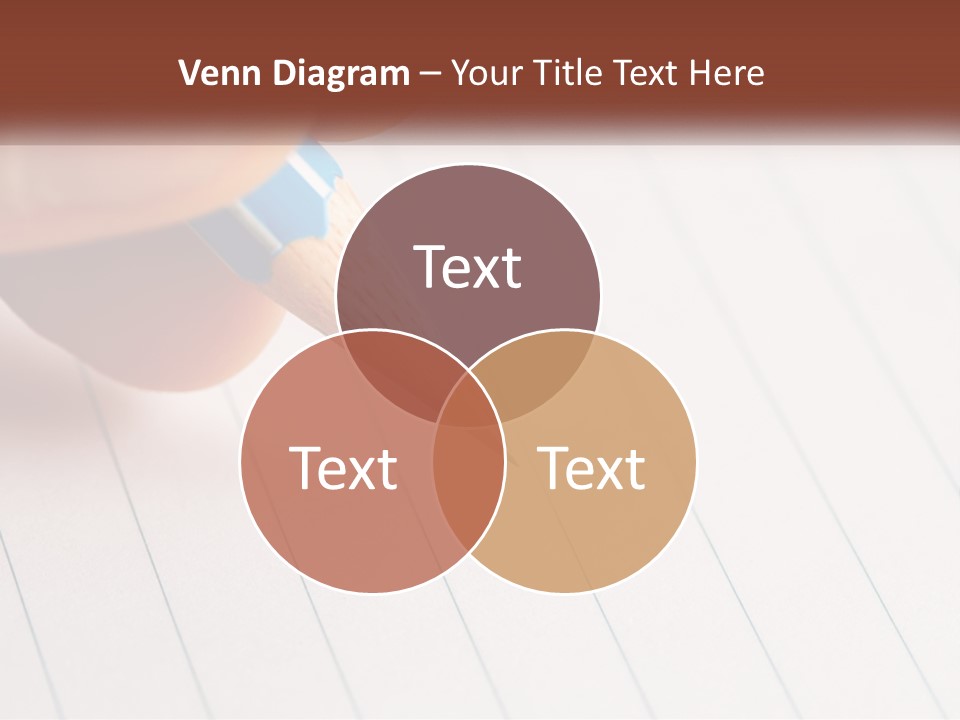 Venn Diagram – Your Title Text Here

Text

Text

Text